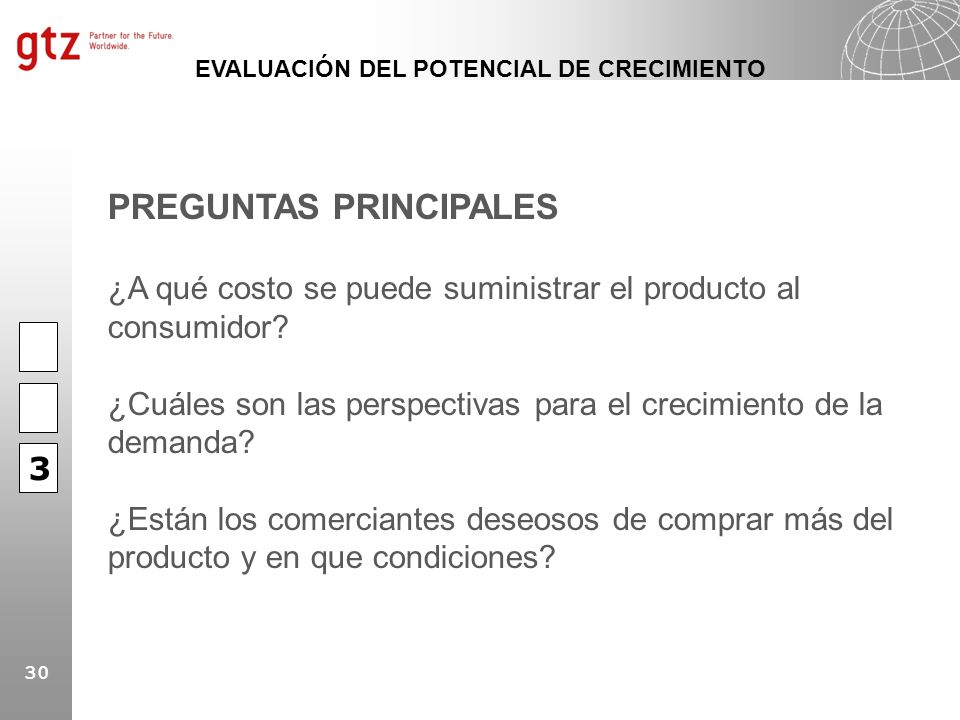 gtz Partner for the Future. Worldwide.

EVALUACIÓN DEL POTENCIAL DE CRECIMIENTO

PREGUNTAS PRINCIPALES

¿A qué costo se puede suministrar el producto al consumidor?

¿Cuáles son las perspectivas para el crecimiento de la demanda?

¿Están los comerciantes deseosos de comprar más del producto y en que condiciones?

3

30